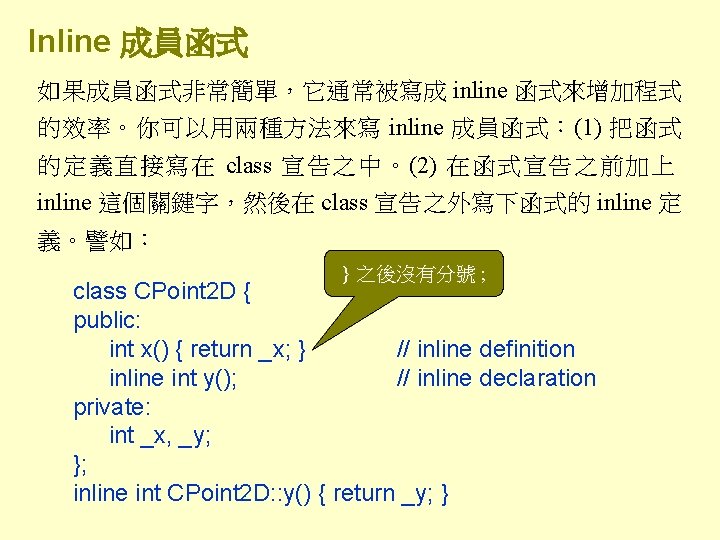 Inline 成員函式

如果成員函式非常簡單，它通常被寫成 inline 函式來增加程式的效率。你可以用兩種方法來寫 inline 成員函式：(1) 把函式的定義直接寫在 class 宣告之中。(2) 在函式宣告之前加上 inline 這個關鍵字，然後在 class 宣告之外寫下函式的 inline 定義。譬如：

} 之後沒有分號 ;

class CPoint2D {
public:
int x() { return _x; } // inline definition
inline int y(); // inline declaration
private:
int _x, _y;
};
inline int CPoint2D::y() { return _y; }